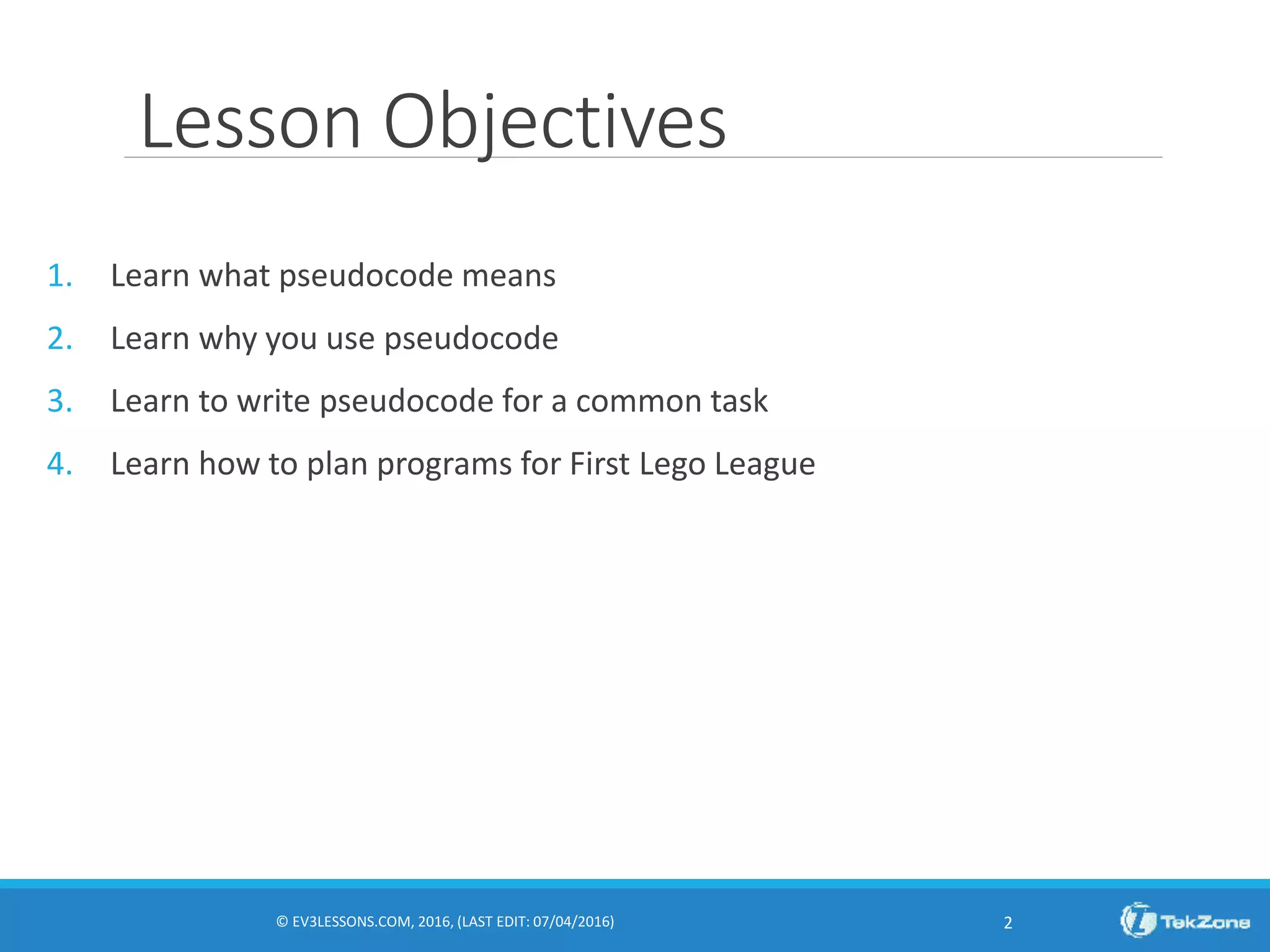 Lesson Objectives

1. Learn what pseudocode means
2. Learn why you use pseudocode
3. Learn to write pseudocode for a common task
4. Learn how to plan programs for First Lego League

© EV3LESSONS.COM, 2016, (LAST EDIT: 07/04/2016)

2

TekZone